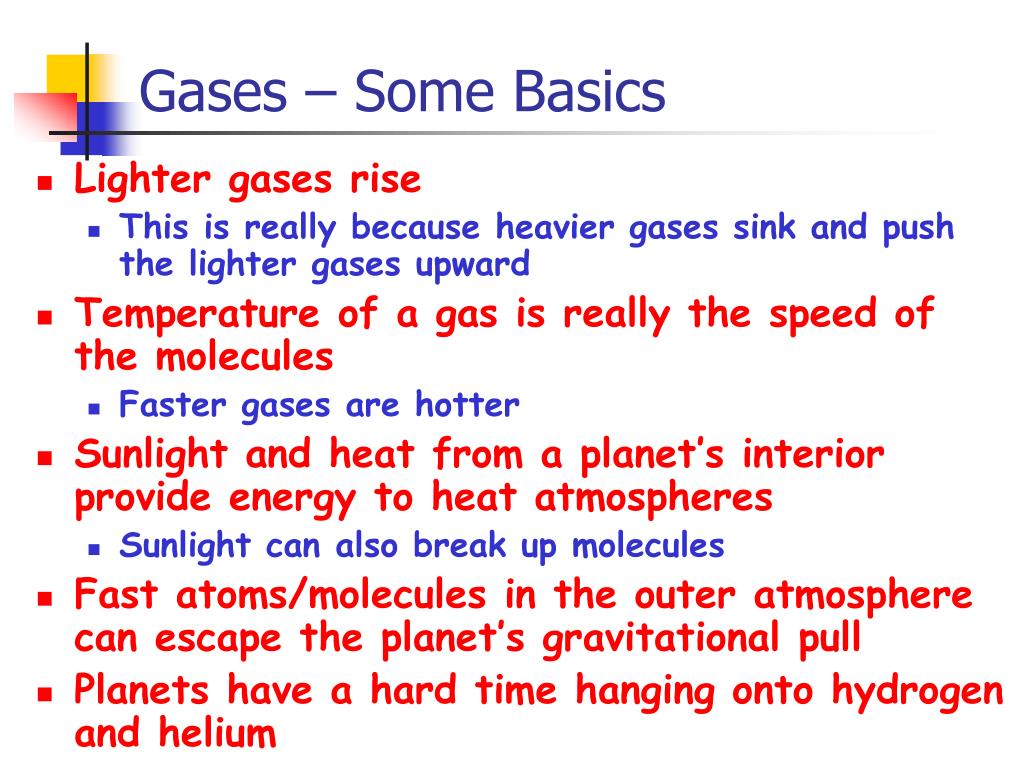 Gases – Some Basics

- Lighter gases rise
  - This is really because heavier gases sink and push the lighter gases upward
- Temperature of a gas is really the speed of the molecules
  - Faster gases are hotter
- Sunlight and heat from a planet's interior provide energy to heat atmospheres
  - Sunlight can also break up molecules
- Fast atoms/molecules in the outer atmosphere can escape the planet's gravitational pull
- Planets have a hard time hanging onto hydrogen and helium